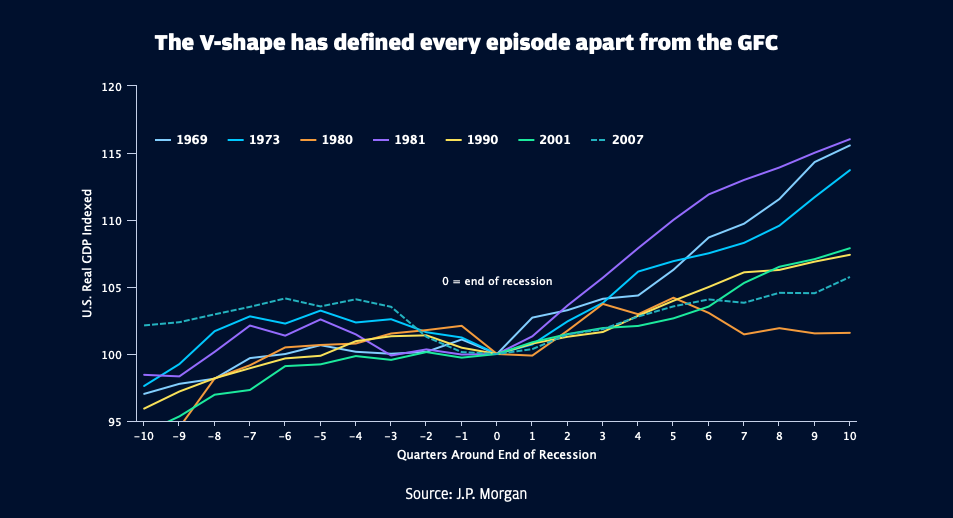 The V-shape has defined every episode apart from the GFC

1969
1973
1980
1981
1990
2001
2007

U.S. Real GDP Indexed

120
115
110
105
100
95

0 = end of recession

−10
−9
−8
−7
−6
−5
−4
−3
−2
−1
0
1
2
3
4
5
6
7
8
9
10

Quarters Around End of Recession

Source: J.P. Morgan